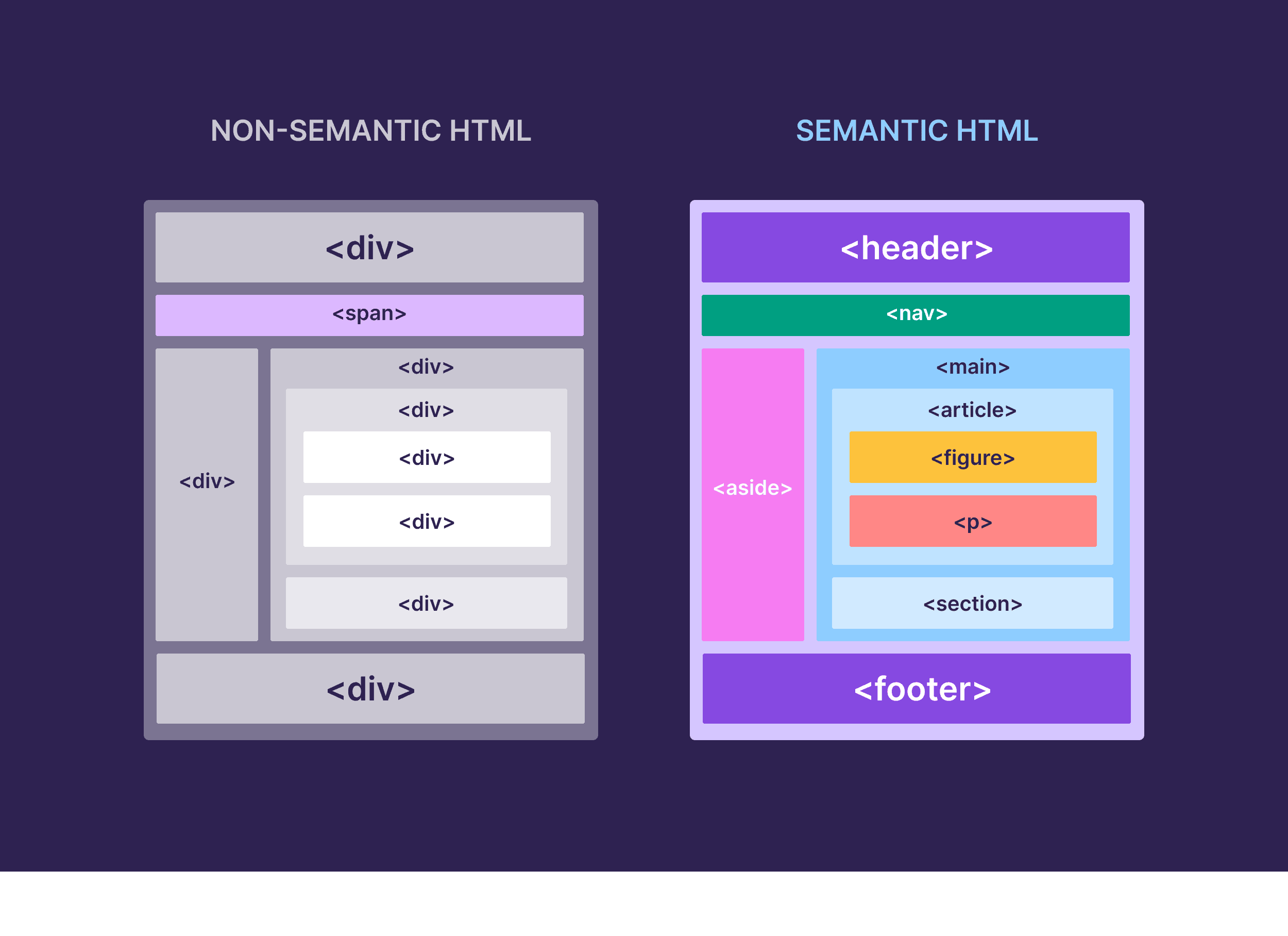 NON-SEMANTIC HTML

<div>

<span>

<div>

<div>

<div>

<div>

<div>

<div>

<div>

SEMANTIC HTML

<header>

<nav>

<aside>

<main>

<article>

<figure>

<p>

<section>

<footer>